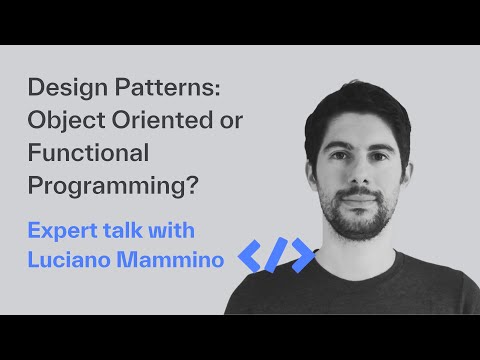 Design Patterns: Object Oriented or Functional Programming?

Expert talk with Luciano Mammino

</>